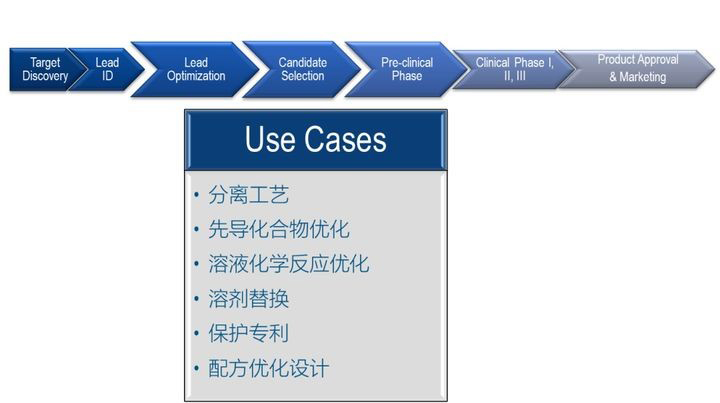 Target Discovery
Lead ID
Lead Optimization
Candidate Selection
Pre-clinical Phase
Clinical Phase I, II, III
Product Approval & Marketing

Use Cases

• 分离工艺
• 先导化合物优化
• 溶液化学反应优化
• 溶剂替换
• 保护专利
• 配方优化设计